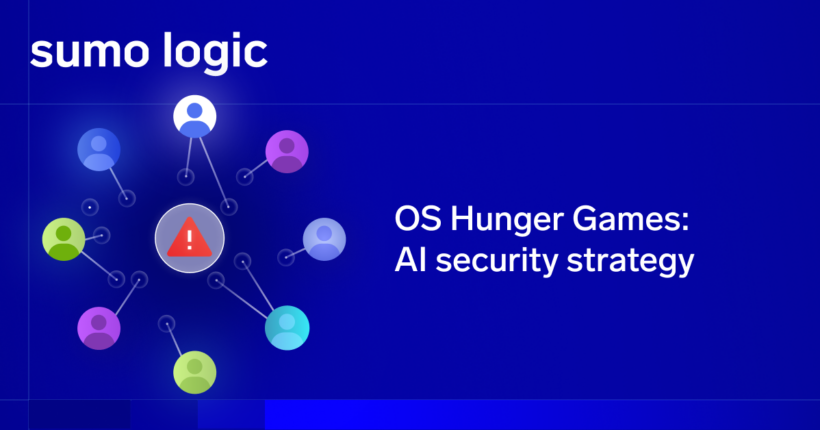 sumo logic

OS Hunger Games: AI security strategy